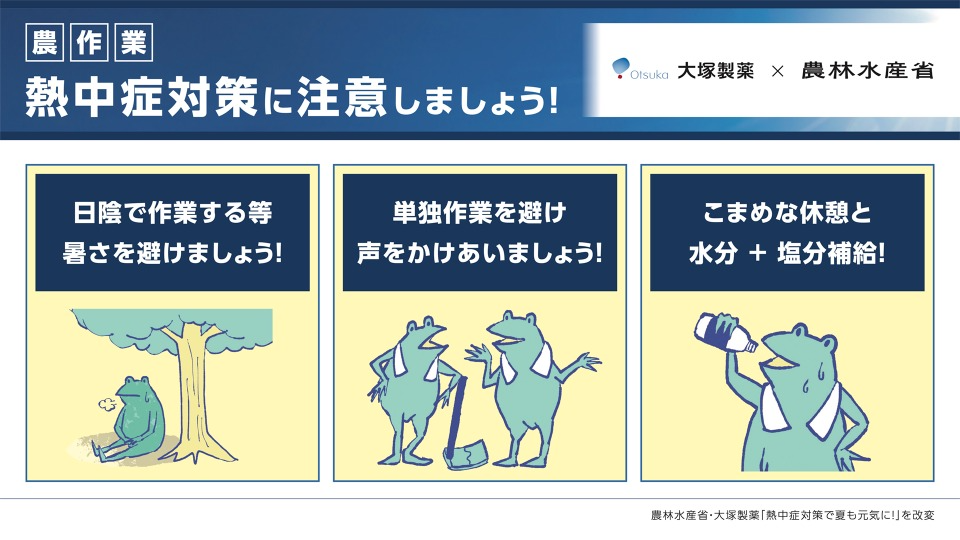 農作業
熱中症対策に注意しましょう!

Otsuka 大塚製薬 × 農林水産省

日陰で作業する等
暑さを避けましょう!

単独作業を避け
声をかけあいましょう!

こまめな休憩と
水分 + 塩分補給!

農林水産省・大塚製薬「熱中症対策で夏も元気に!」を改変